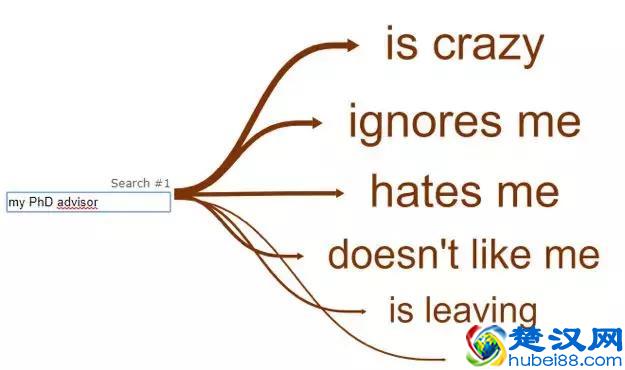 Search #1
my PhD advisor

is crazy
ignores me
hates me
doesn't like me
is leaving

楚汉网
hubei88.com